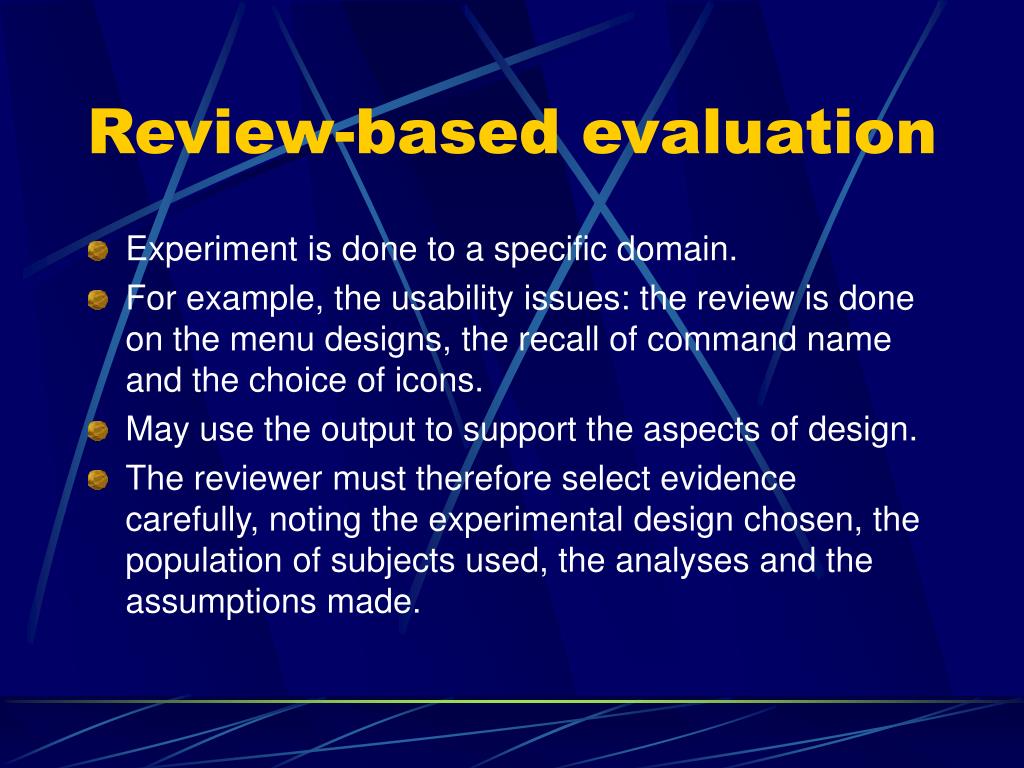 Review-based evaluation

Experiment is done to a specific domain.

For example, the usability issues: the review is done on the menu designs, the recall of command name and the choice of icons.

May use the output to support the aspects of design.

The reviewer must therefore select evidence carefully, noting the experimental design chosen, the population of subjects used, the analyses and the assumptions made.